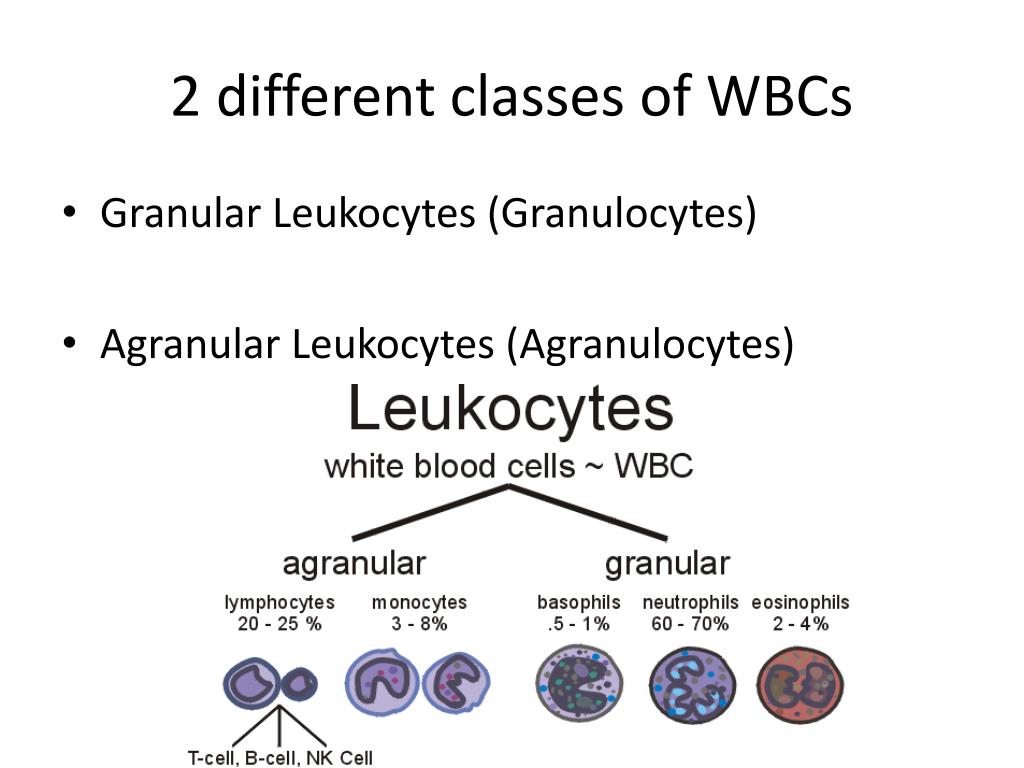 2 different classes of WBCs

• Granular Leukocytes (Granulocytes)

• Agranular Leukocytes (Agranulocytes)

Leukocytes
white blood cells ~ WBC

agranular

granular

lymphocytes
20 - 25 %

monocytes
3 - 8%

basophils
.5 - 1%

neutrophils
60 - 70%

eosinophils
2 - 4%

T-cell, B-cell, NK Cell